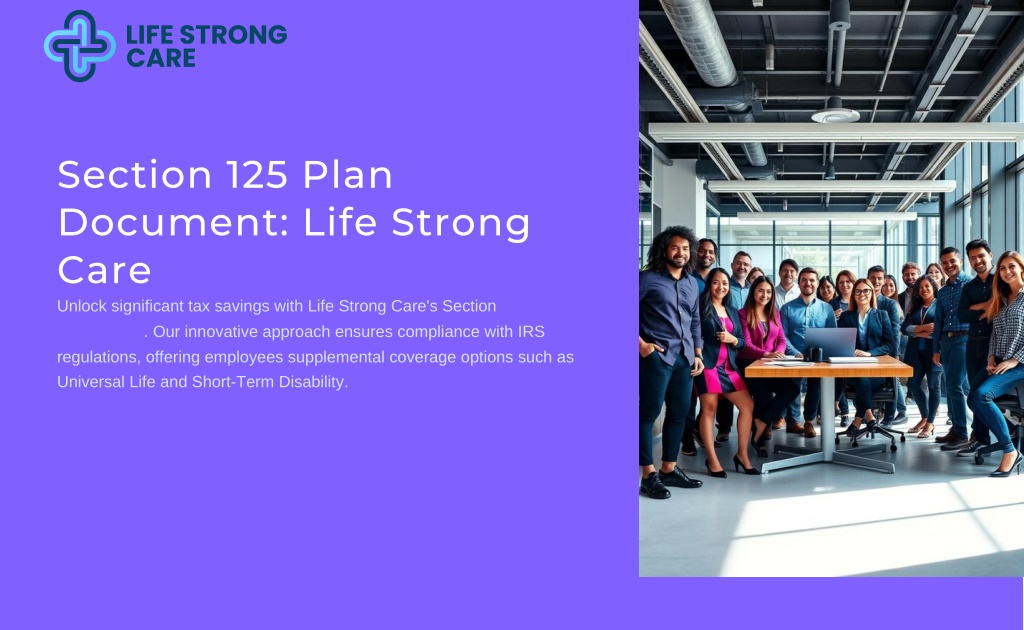 LIFE STRONG CARE

Section 125 Plan Document: Life Strong Care

Unlock significant tax savings with Life Strong Care's Section . Our innovative approach ensures compliance with IRS regulations, offering employees supplemental coverage options such as Universal Life and Short-Term Disability.